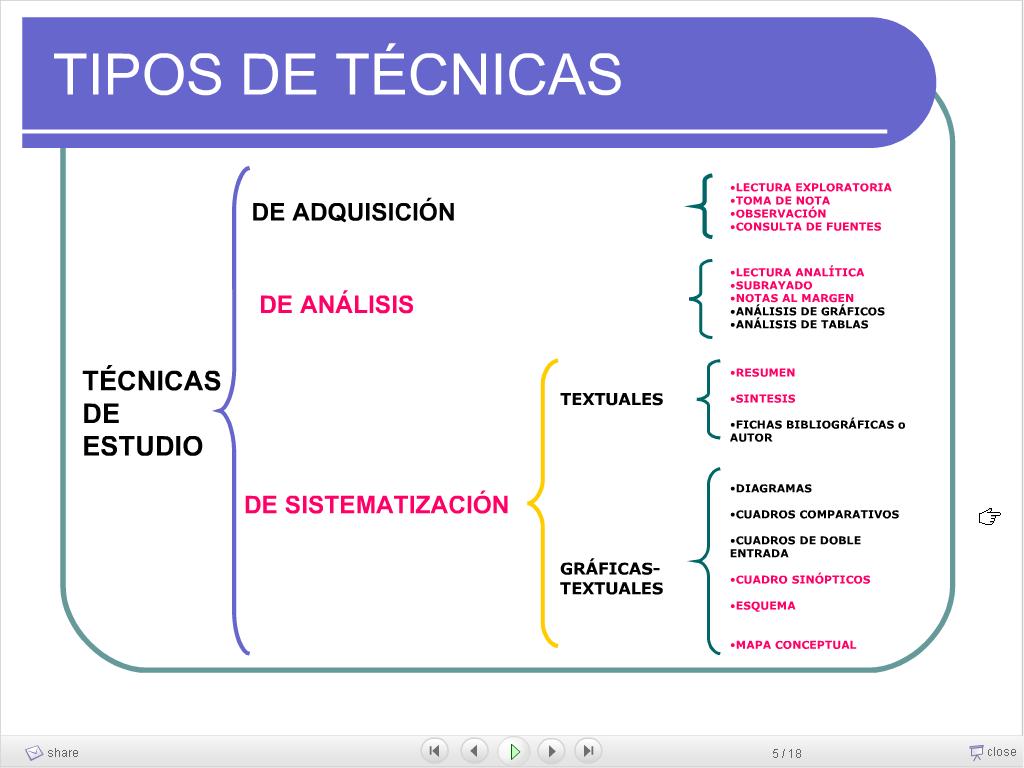 TIPOS DE TÉCNICAS

TÉCNICAS DE ESTUDIO

DE ADQUISICIÓN

•LECTURA EXPLORATORIA
•TOMA DE NOTA
•OBSERVACIÓN
•CONSULTA DE FUENTES

DE ANÁLISIS

•LECTURA ANALÍTICA
•SUBRAYADO
•NOTAS AL MARGEN
•ANÁLISIS DE GRÁFICOS
•ANÁLISIS DE TABLAS

DE SISTEMATIZACIÓN

TEXTUALES

•RESUMEN
•SINTESIS
•FICHAS BIBLIOGRÁFICAS o AUTOR

GRÁFICAS-TEXTUALES

•DIAGRAMAS
•CUADROS COMPARATIVOS
•CUADROS DE DOBLE ENTRADA
•CUADRO SINÓPTICOS
•ESQUEMA
•MAPA CONCEPTUAL

share

5 / 18

close